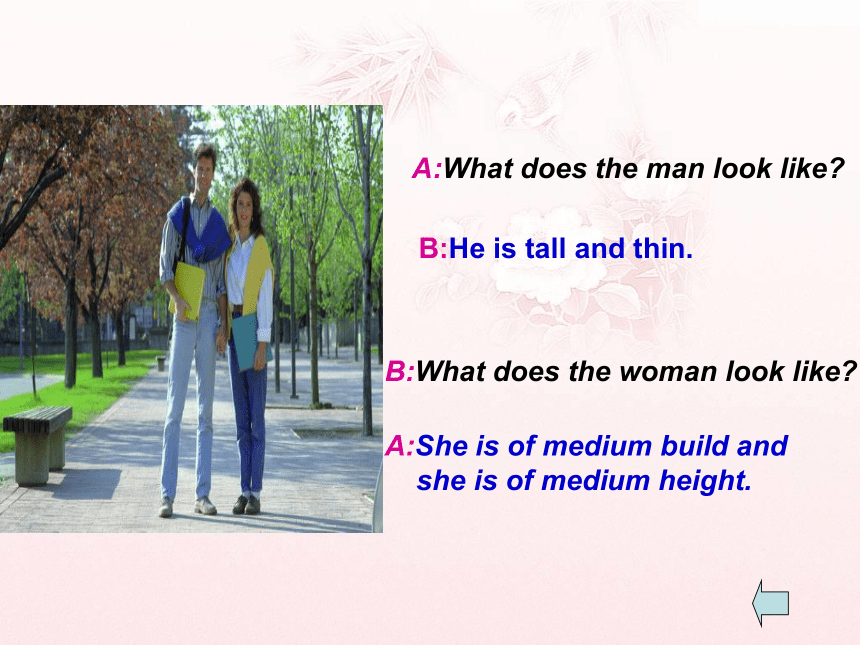 A:What does the man look like?

B:He is tall and thin.

B:What does the woman look like?

A:She is of medium build and she is of medium height.